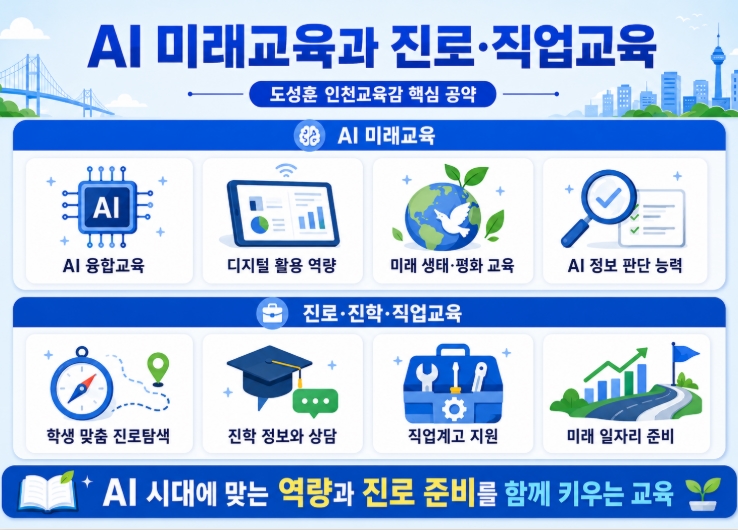 AI 미래교육과 진로·직업교육

도성훈 인천교육감 핵심 공약

AI 미래교육

AI

AI 융합교육

디지털 활용 역량

미래 생태·평화 교육

AI 정보 판단 능력

진로·진학·직업교육

학생 맞춤 진로탐색

진학 정보와 상담

직업계고 지원

미래 일자리 준비

AI 시대에 맞는 역량과 진로 준비를 함께 키우는 교육